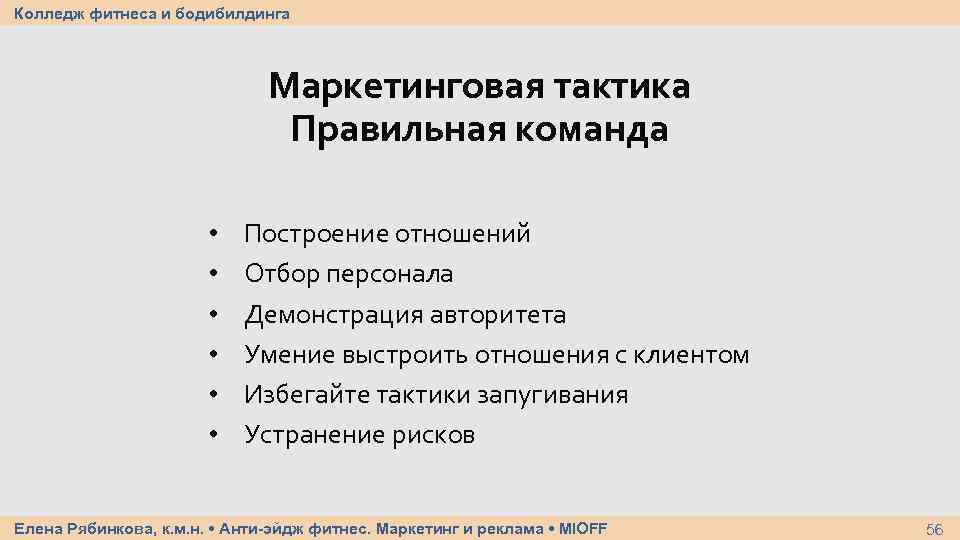 Колледж фитнеса и бодибилдинга

Маркетинговая тактика
Правильная команда

• Построение отношений
• Отбор персонала
• Демонстрация авторитета
• Умение выстроить отношения с клиентом
• Избегайте тактики запугивания
• Устранение рисков

Елена Рябинкова, к.м.н. • Анти-эйдж фитнес. Маркетинг и реклама • MIOFF

56